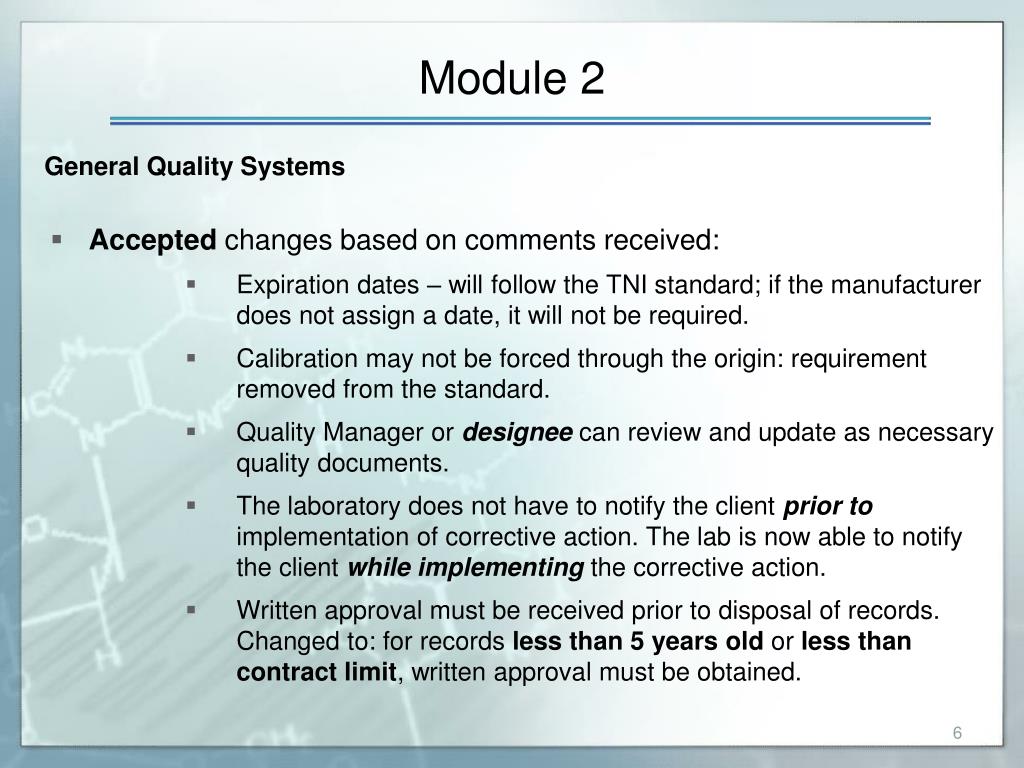 Module 2

General Quality Systems

▪ Accepted changes based on comments received:

▪ Expiration dates – will follow the TNI standard; if the manufacturer does not assign a date, it will not be required.

▪ Calibration may not be forced through the origin: requirement removed from the standard.

▪ Quality Manager or designee can review and update as necessary quality documents.

▪ The laboratory does not have to notify the client prior to implementation of corrective action. The lab is now able to notify the client while implementing the corrective action.

▪ Written approval must be received prior to disposal of records. Changed to: for records less than 5 years old or less than contract limit, written approval must be obtained.

6